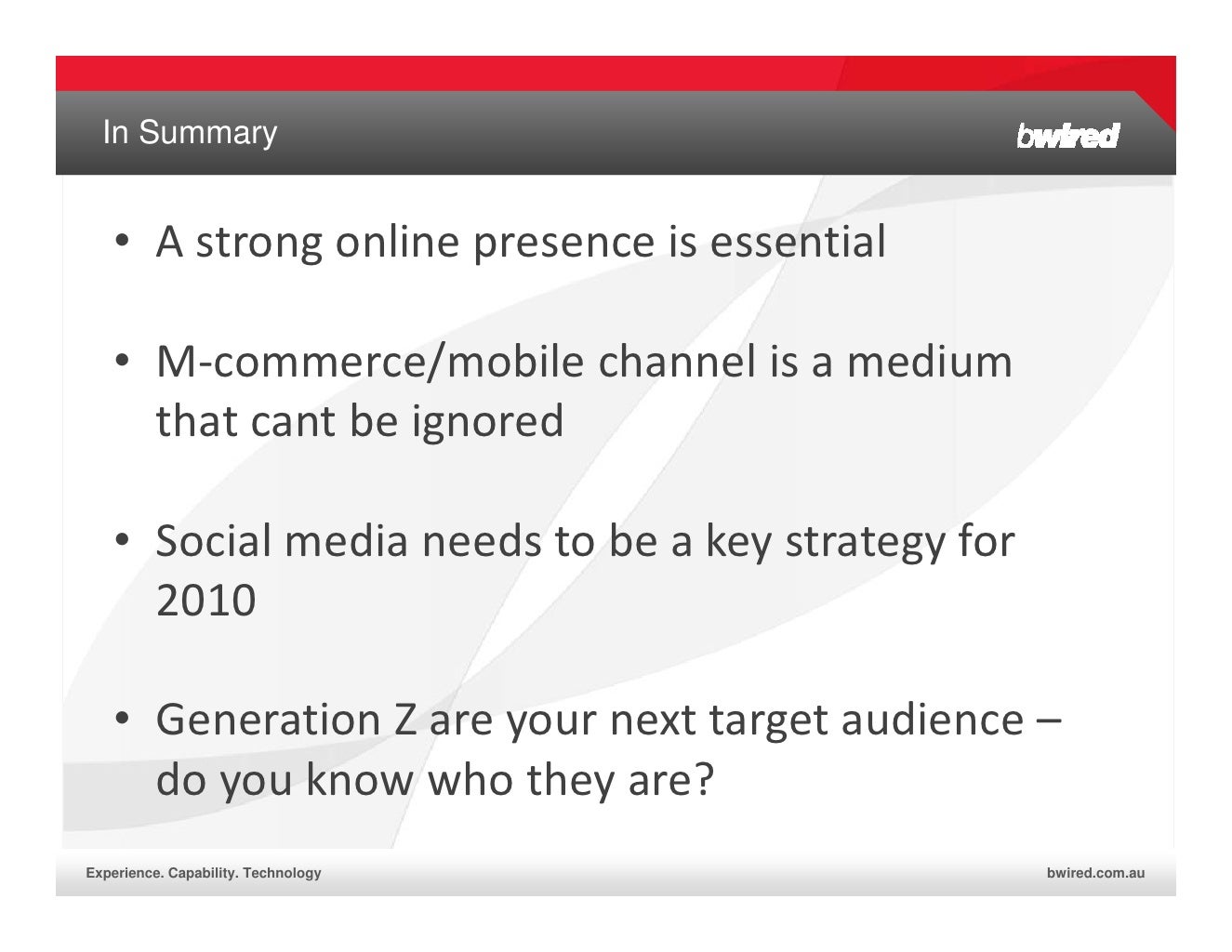 In Summary

bwired

• A strong online presence is essential

• M-commerce/mobile channel is a medium that cant be ignored

• Social media needs to be a key strategy for 2010

• Generation Z are your next target audience – do you know who they are?

Experience. Capability. Technology

bwired.com.au